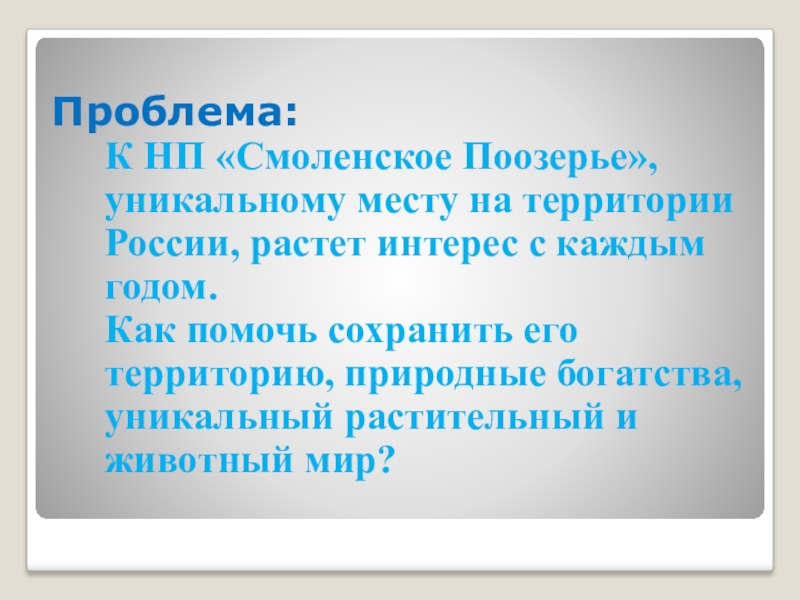 Проблема:

К НП «Смоленское Поозерье», уникальному месту на территории России, растет интерес с каждым годом.
Как помочь сохранить его территорию, природные богатства, уникальный растительный и животный мир?